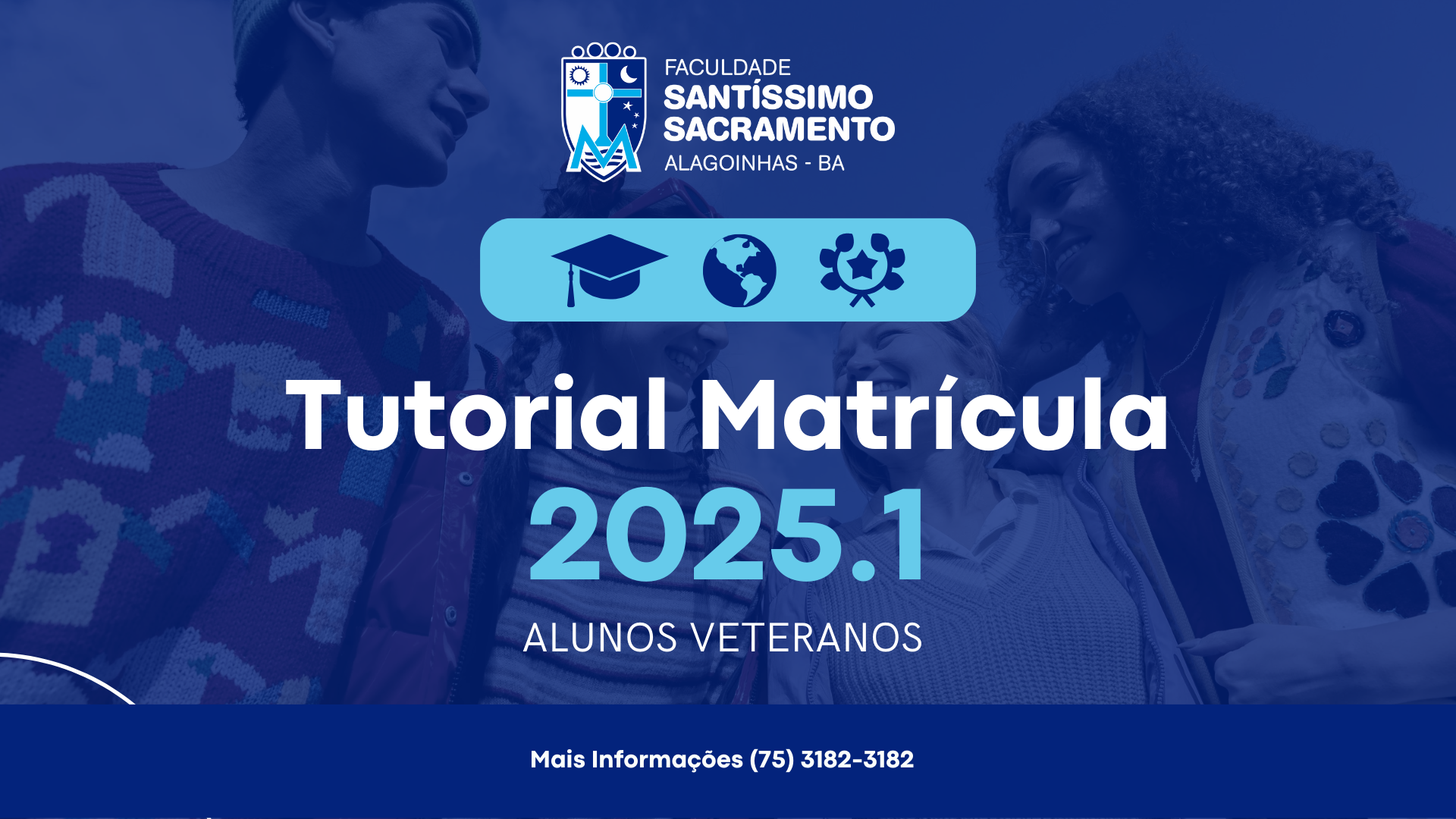 FACULDADE
SANTÍSSIMO
SACRAMENTO
ALAGOINHAS - BA

Tutorial Matrícula
2025.1
ALUNOS VETERANOS

Mais Informações (75) 3182-3182